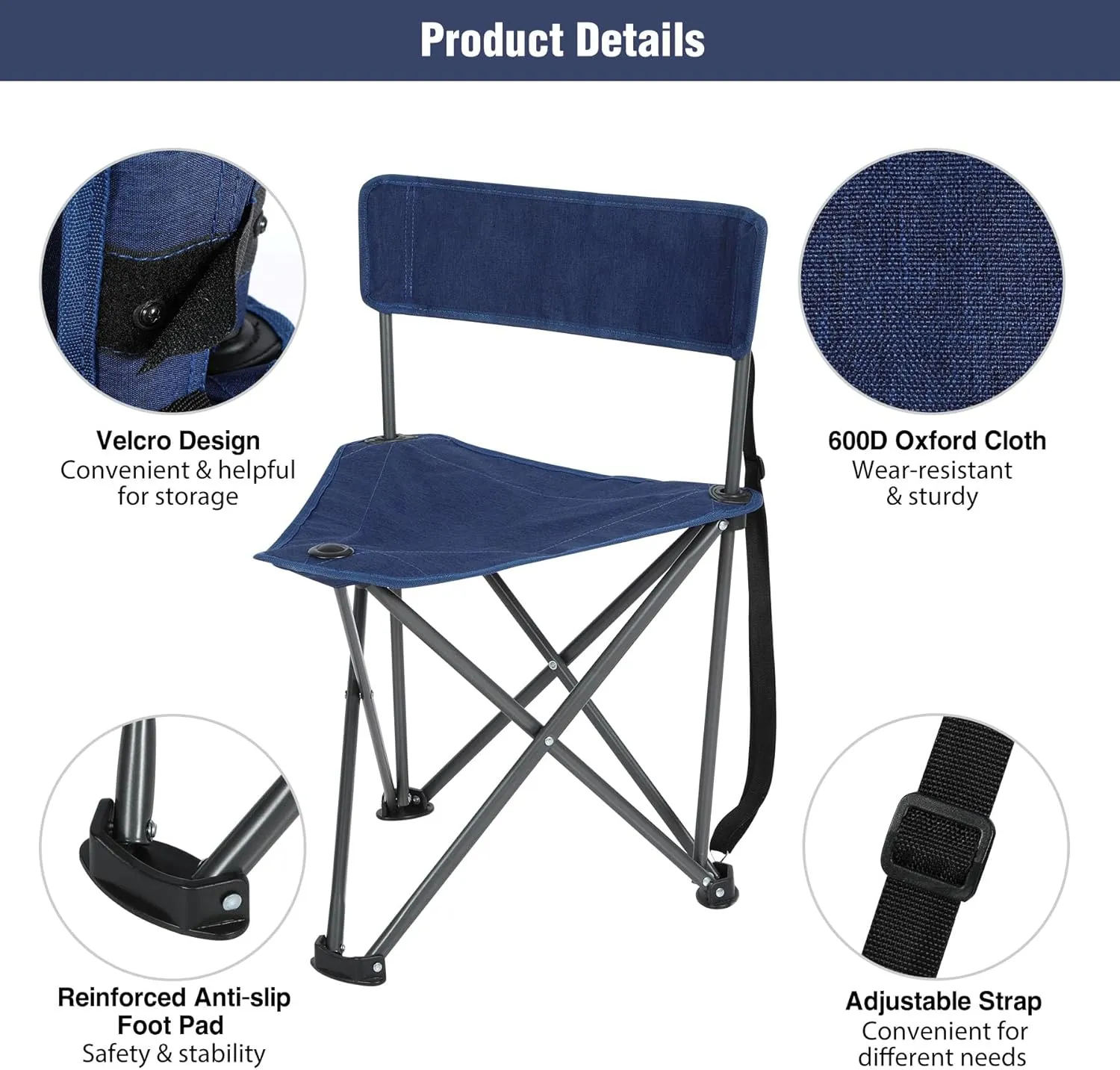 Product Details

Velcro Design
Convenient & helpful for storage

600D Oxford Cloth
Wear-resistant & sturdy

Reinforced Anti-slip Foot Pad
Safety & stability

Adjustable Strap
Convenient for different needs